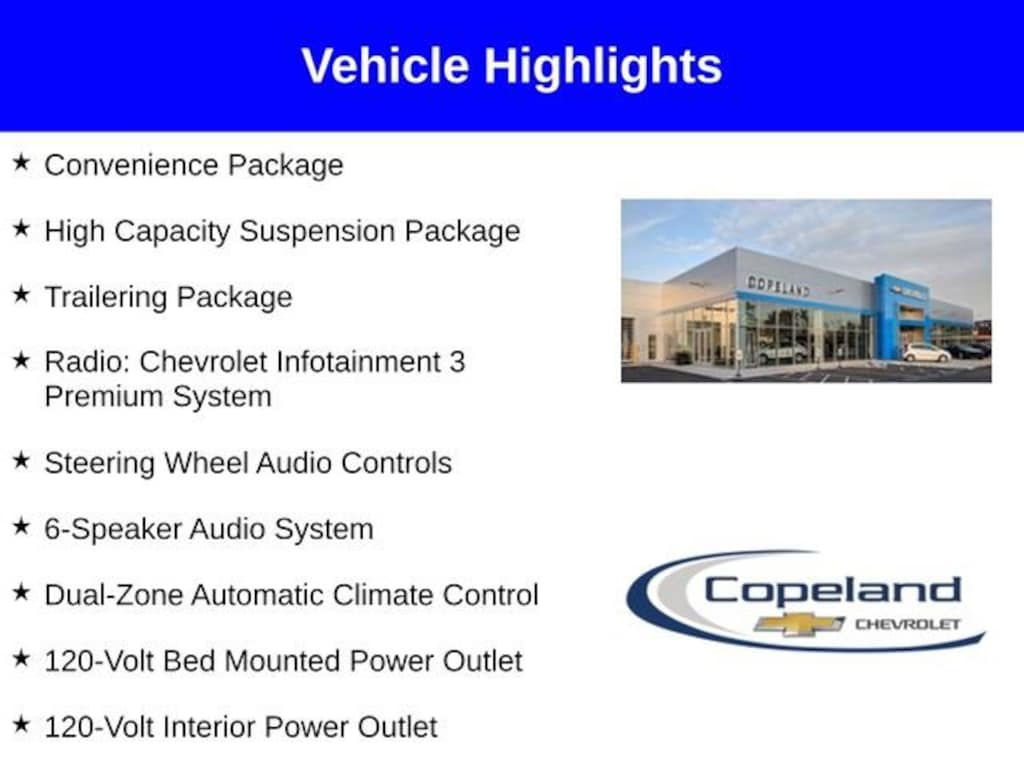 Vehicle Highlights

★ Convenience Package

★ High Capacity Suspension Package

★ Trailering Package

★ Radio: Chevrolet Infotainment 3 Premium System

★ Steering Wheel Audio Controls

★ 6-Speaker Audio System

★ Dual-Zone Automatic Climate Control

★ 120-Volt Bed Mounted Power Outlet

★ 120-Volt Interior Power Outlet

COPELAND

Copeland
CHEVROLET